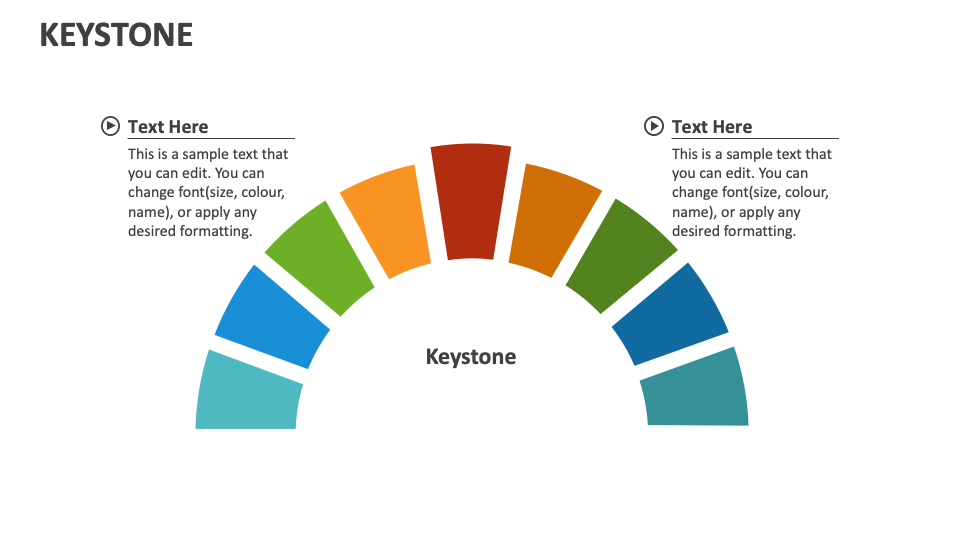 KEYSTONE

Text Here

This is a sample text that you can edit. You can change font(size, colour, name), or apply any desired formatting.

Text Here

This is a sample text that you can edit. You can change font(size, colour, name), or apply any desired formatting.

Keystone